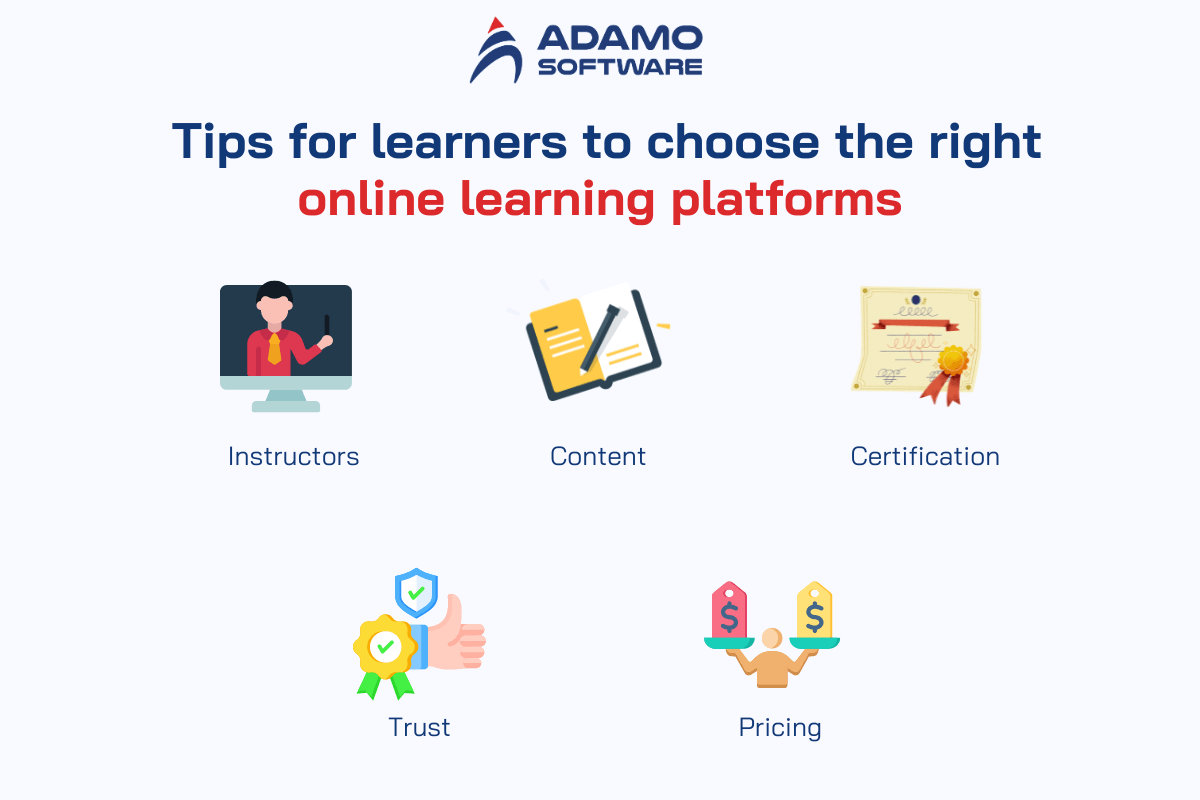 ADAMO SOFTWARE

Tips for learners to choose the right online learning platforms

Instructors

Content

Certification

Trust

Pricing